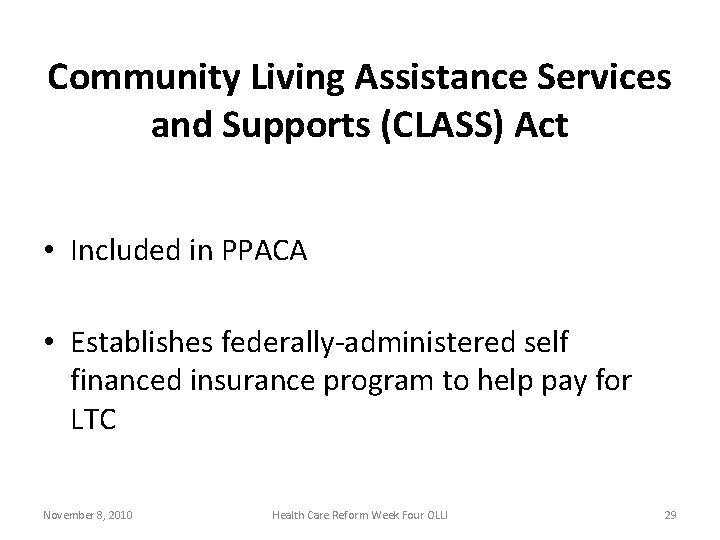 Community Living Assistance Services and Supports (CLASS) Act

• Included in PPACA

• Establishes federally-administered self financed insurance program to help pay for LTC

November 8, 2010

Health Care Reform Week Four OLLI

29